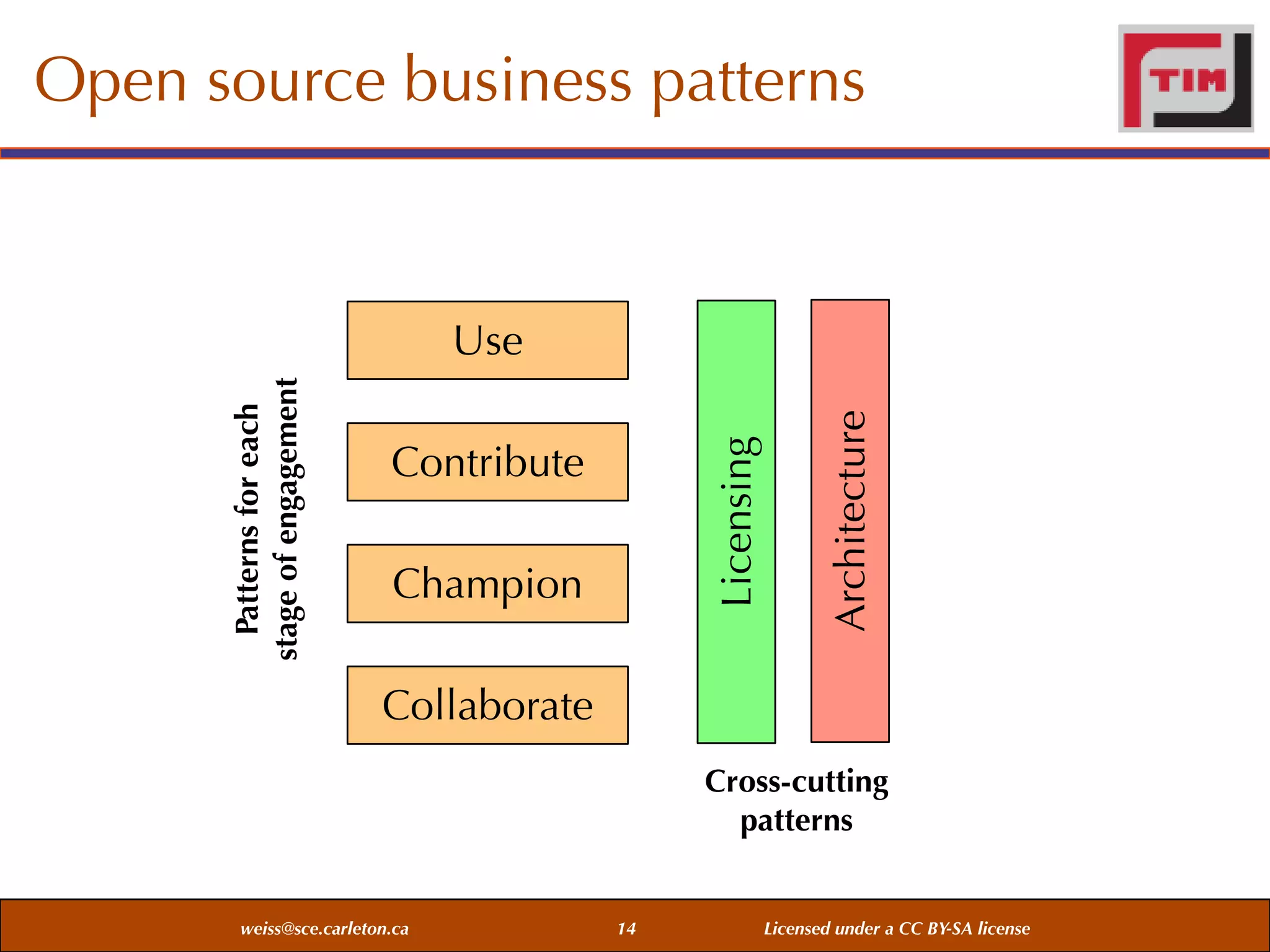 Open source business patterns

TIM

Patterns for each stage of engagement

Use

Contribute

Champion

Collaborate

Licensing

Architecture

Cross-cutting patterns

weiss@sce.carleton.ca 14 Licensed under a CC BY-SA license